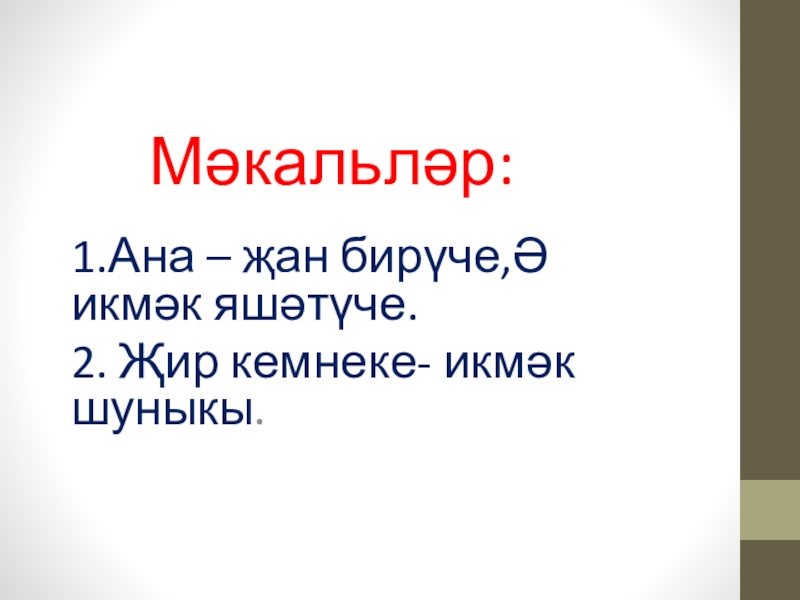 Мәкальләр:

1.Ана – җан бирүче,Ә икмәк яшәтүче.

2. Җир кемнеке- икмәк шуныкы.